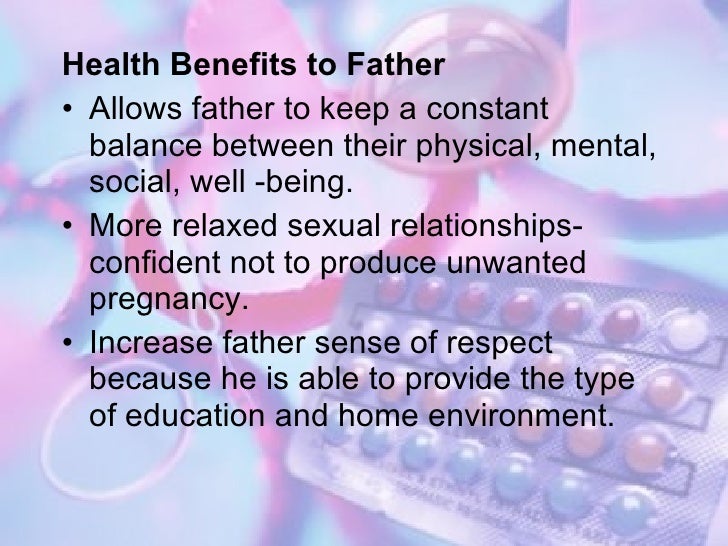 Health Benefits to Father

• Allows father to keep a constant balance between their physical, mental, social, well -being.

• More relaxed sexual relationships- confident not to produce unwanted pregnancy.

• Increase father sense of respect because he is able to provide the type of education and home environment.